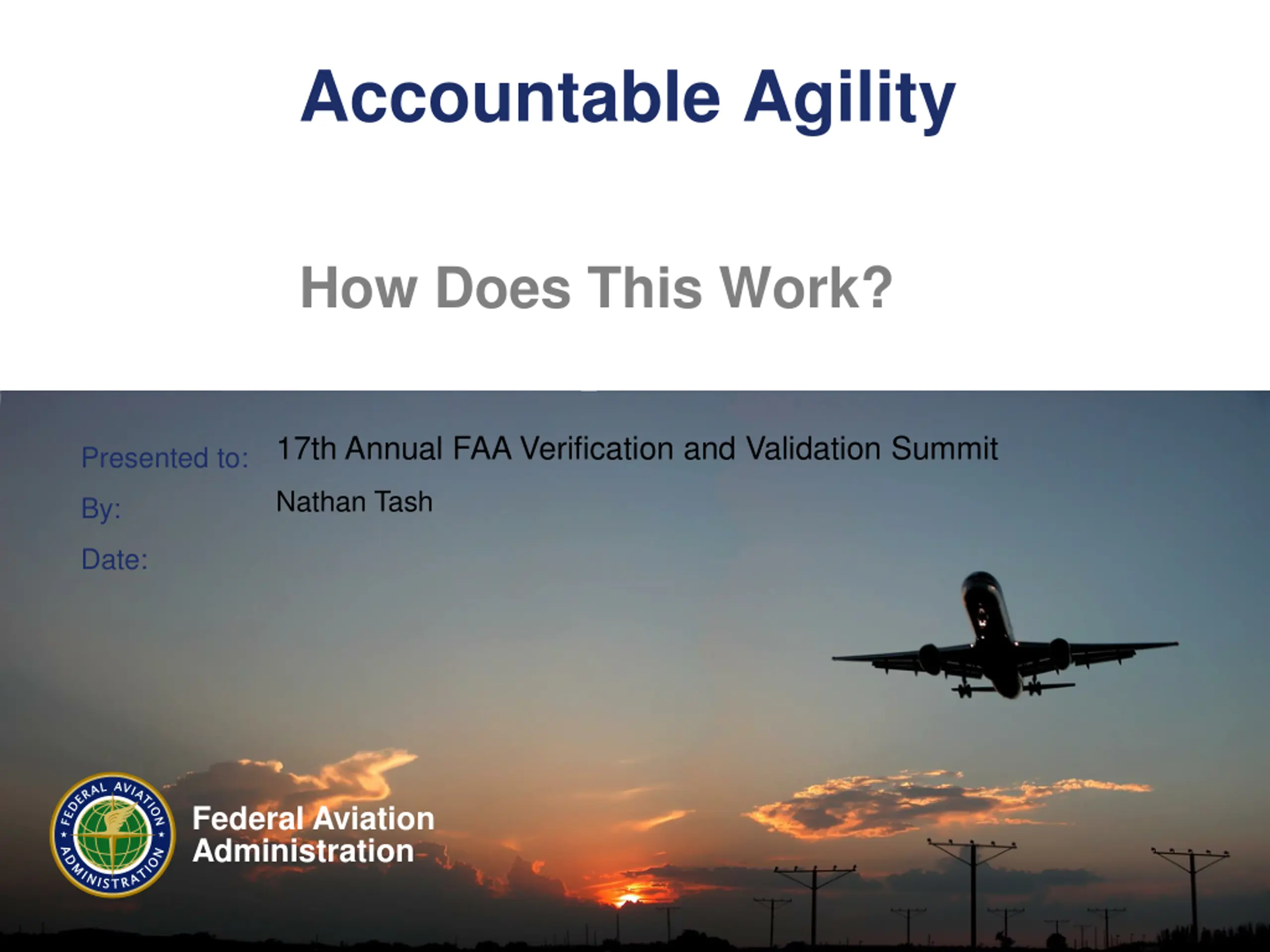 Accountable Agility

How Does This Work?

Presented to: 17th Annual FAA Verification and Validation Summit

By: Nathan Tash

Date:

FEDERAL AVIATION ADMINISTRATION

Federal Aviation Administration